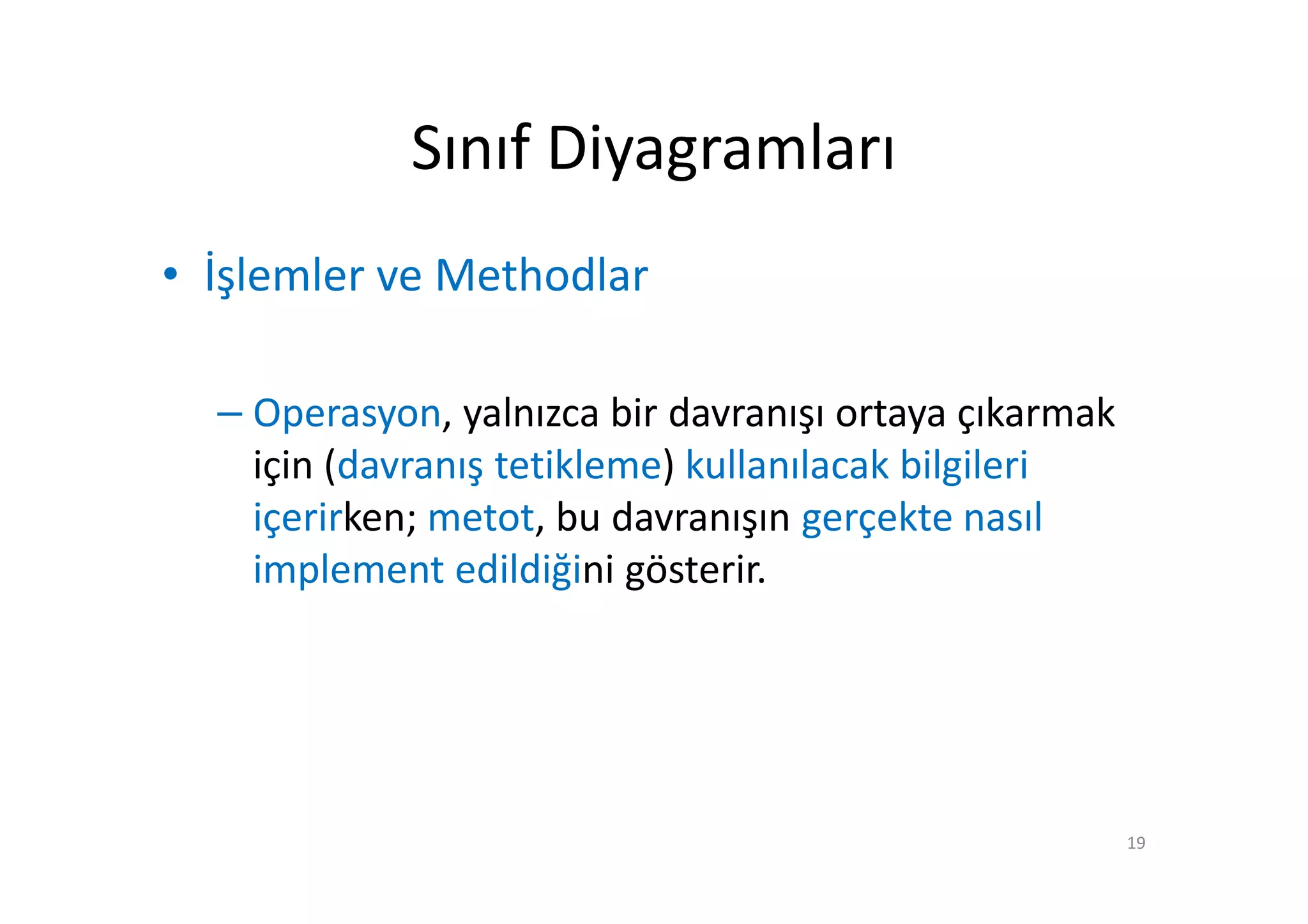 Sınıf Diyagramları

• İşlemler ve Methodlar

– Operasyon, yalnızca bir davranışı ortaya çıkarmak için (davranış tetikleme) kullanılacak bilgileri içerirken; metot, bu davranışın gerçekte nasıl implement edildiğini gösterir.

19